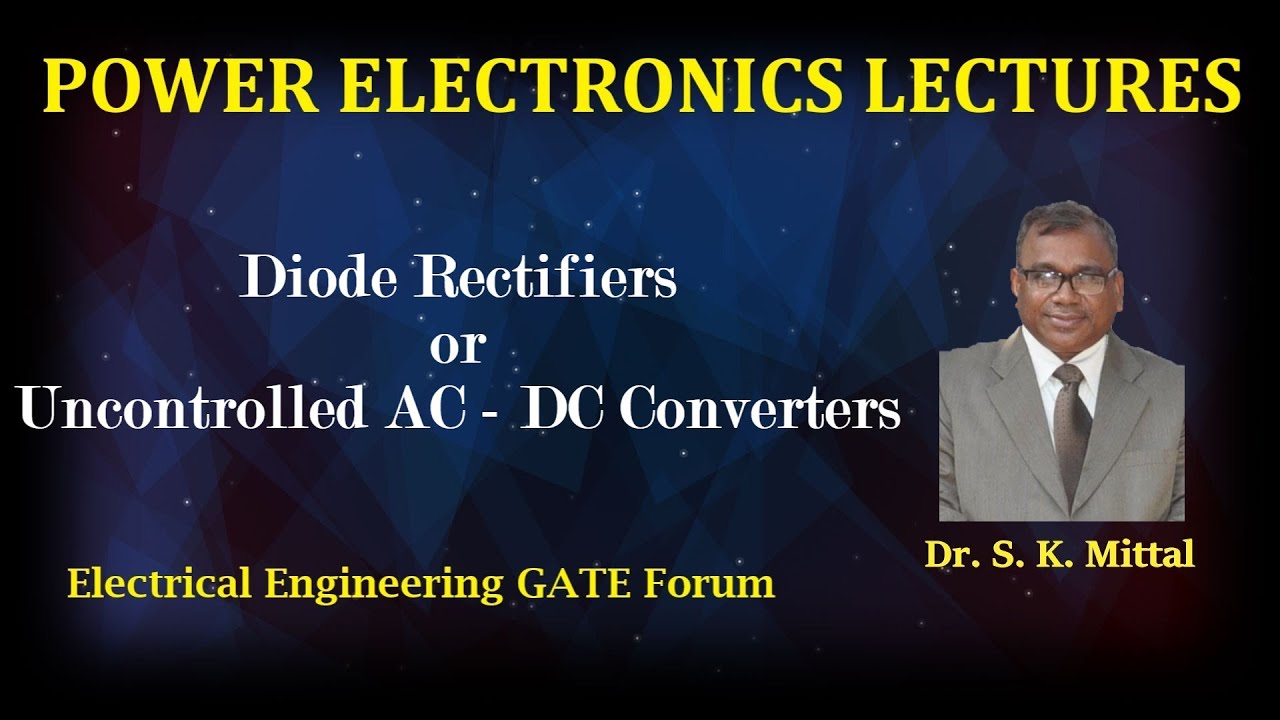 POWER ELECTRONICS LECTURES

Diode Rectifiers
or
Uncontrolled AC - DC Converters

Dr. S. K. Mittal

Electrical Engineering GATE Forum